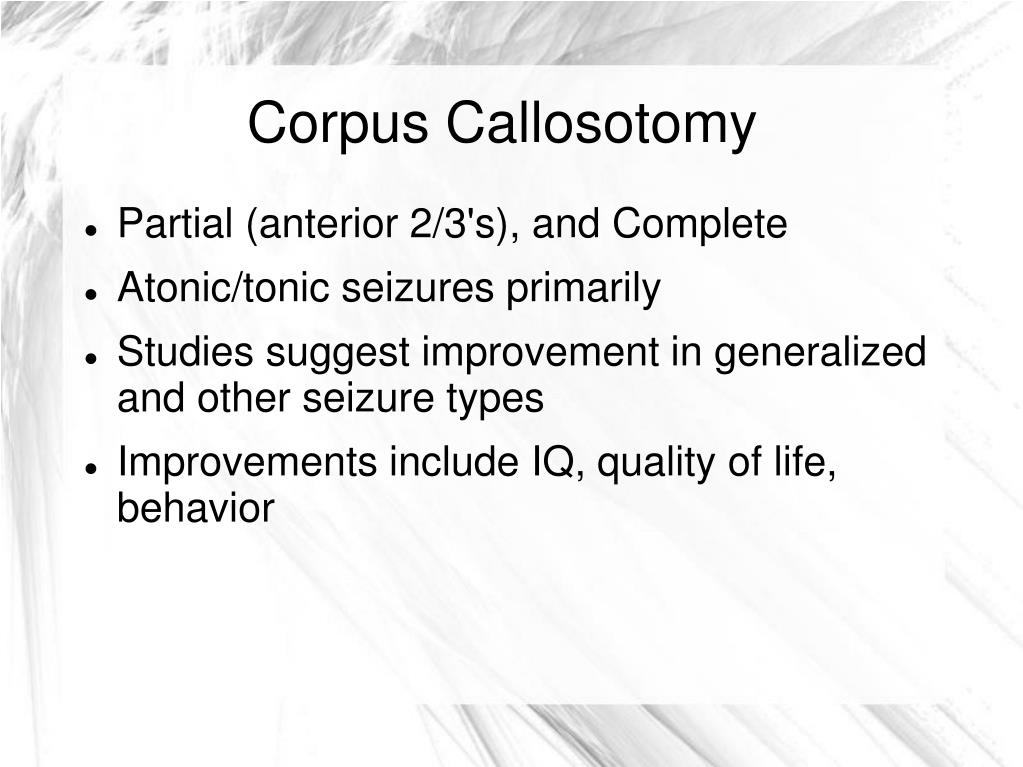 Corpus Callosotomy

- Partial (anterior 2/3's), and Complete
- Atonic/tonic seizures primarily
- Studies suggest improvement in generalized and other seizure types
- Improvements include IQ, quality of life, behavior